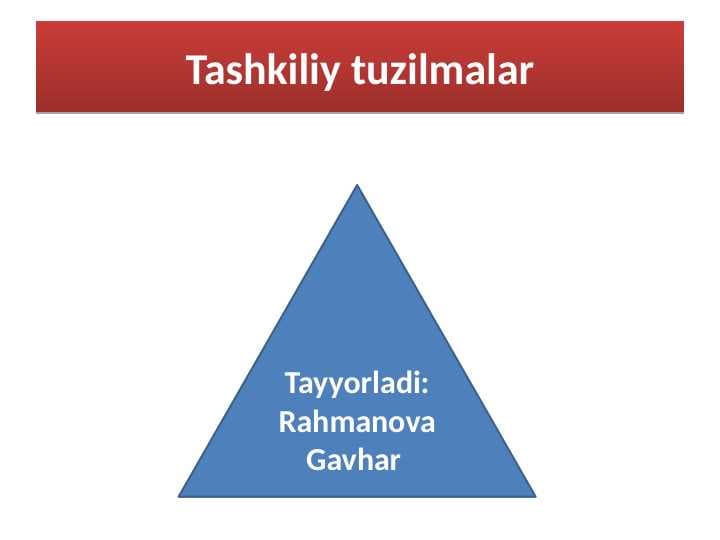 Tashkiliy tuzilmalar

Tayyorladi: Rahmanova Gavhar